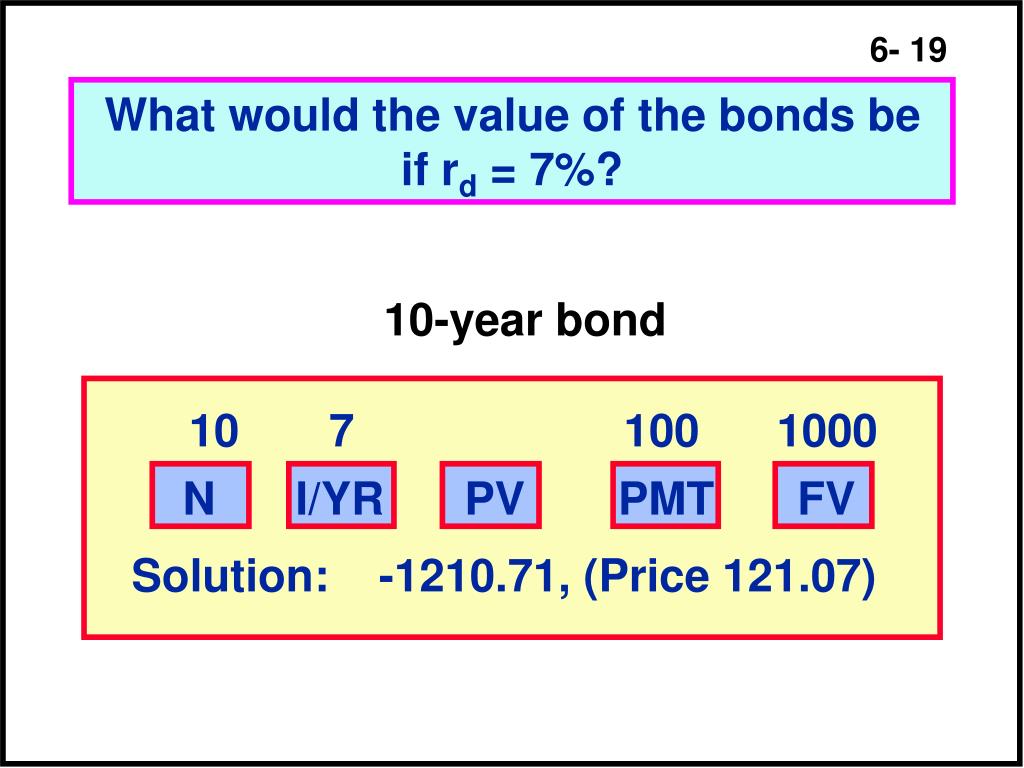 6- 19

What would the value of the bonds be if $r_d$ = 7%?

10-year bond

| 10 | 7 | | 100 | 1000 |
|---|---|---|---|---|
| N | I/YR | PV | PMT | FV |

Solution: -1210.71, (Price 121.07)